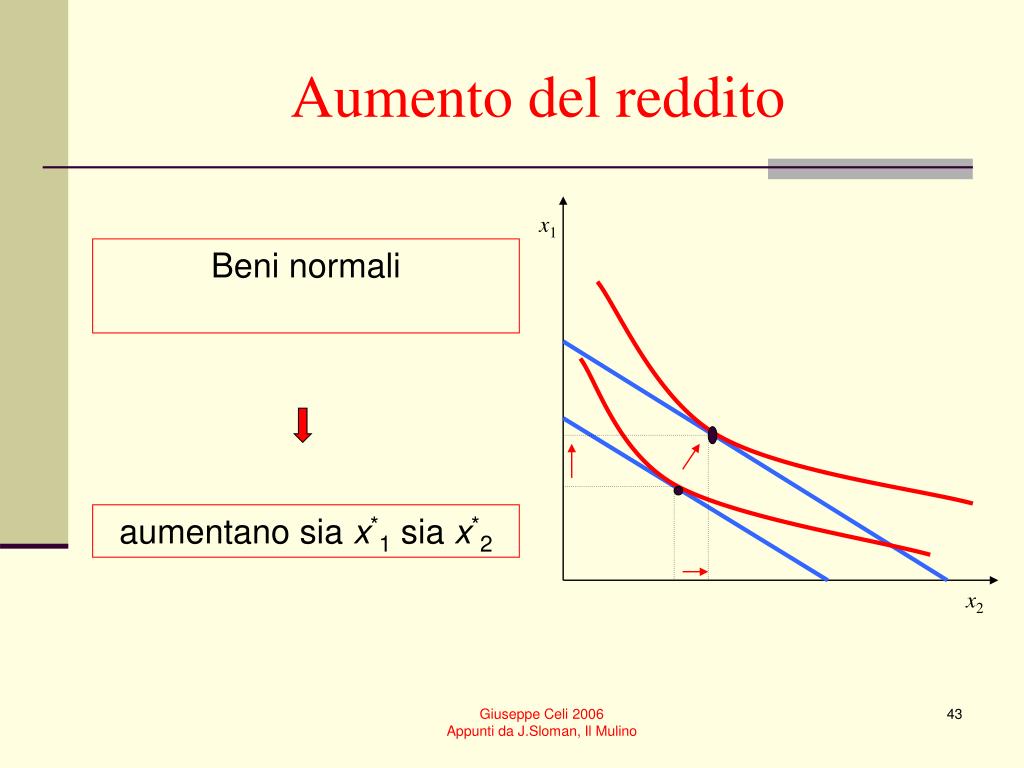 Aumento del reddito

Beni normali

aumentano sia $x^*_1$ sia $x^*_2$

$x_1$

$x_2$

Giuseppe Celi 2006
Appunti da J.Sloman, Il Mulino

43